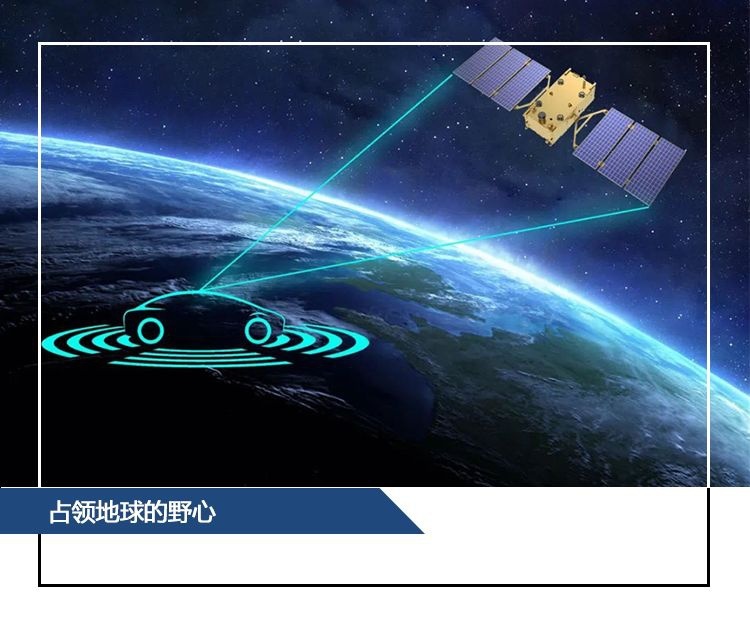 占领地球的野心